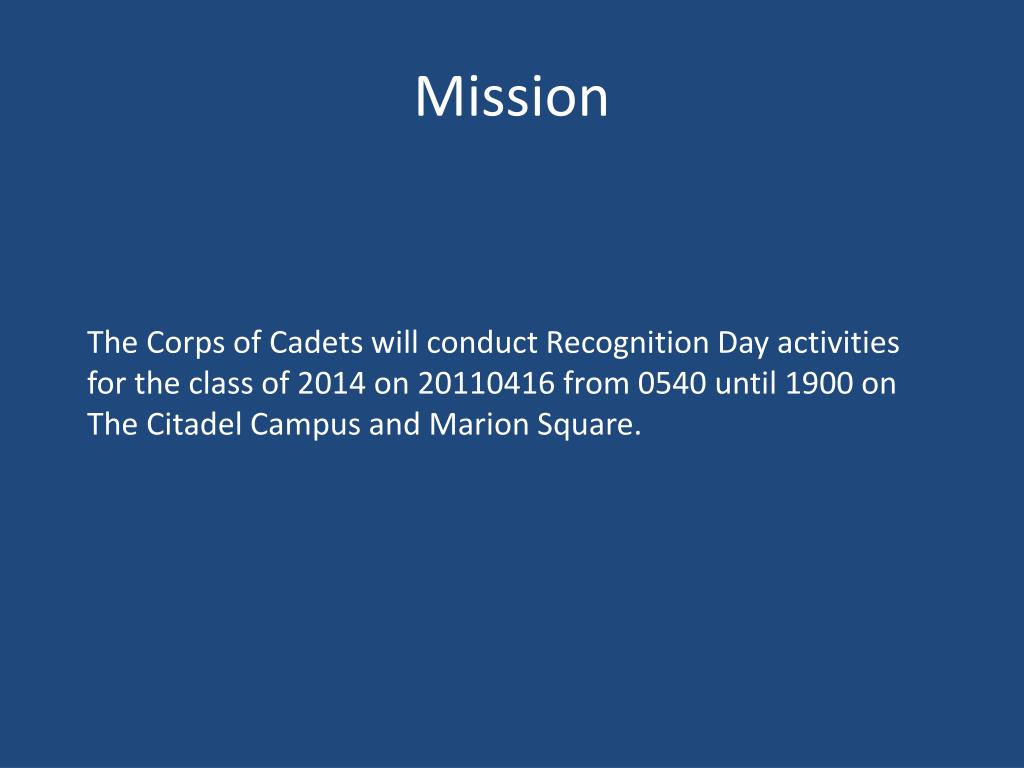 Mission

The Corps of Cadets will conduct Recognition Day activities for the class of 2014 on 20110416 from 0540 until 1900 on The Citadel Campus and Marion Square.